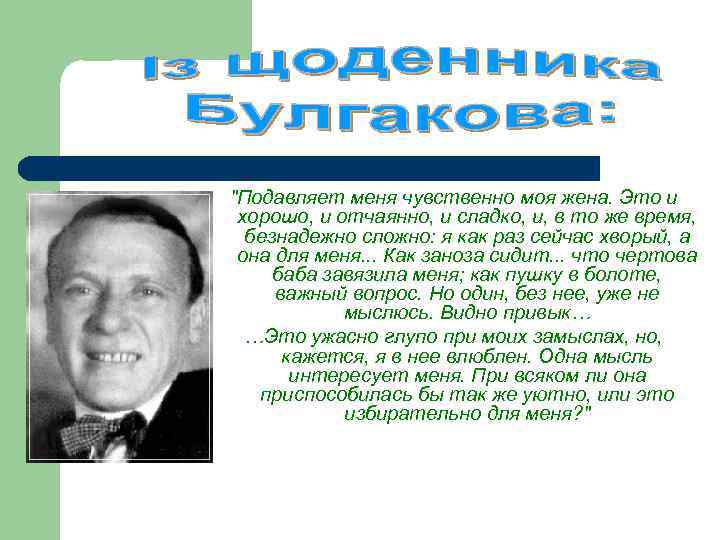 Із щоденника Булгакова:

"Подавляет меня чувственно моя жена. Это и хорошо, и отчаянно, и сладко, и, в то же время, безнадежно сложно: я как раз сейчас хворый, а она для меня... Как заноза сидит... что чертова баба завязила меня; как пушку в болоте, важный вопрос. Но один, без нее, уже не мыслюсь. Видно привык…

…Это ужасно глупо при моих замыслах, но, кажется, я в нее влюблен. Одна мысль интересует меня. При всяком ли она приспособилась бы так же уютно, или это избирательно для меня?"